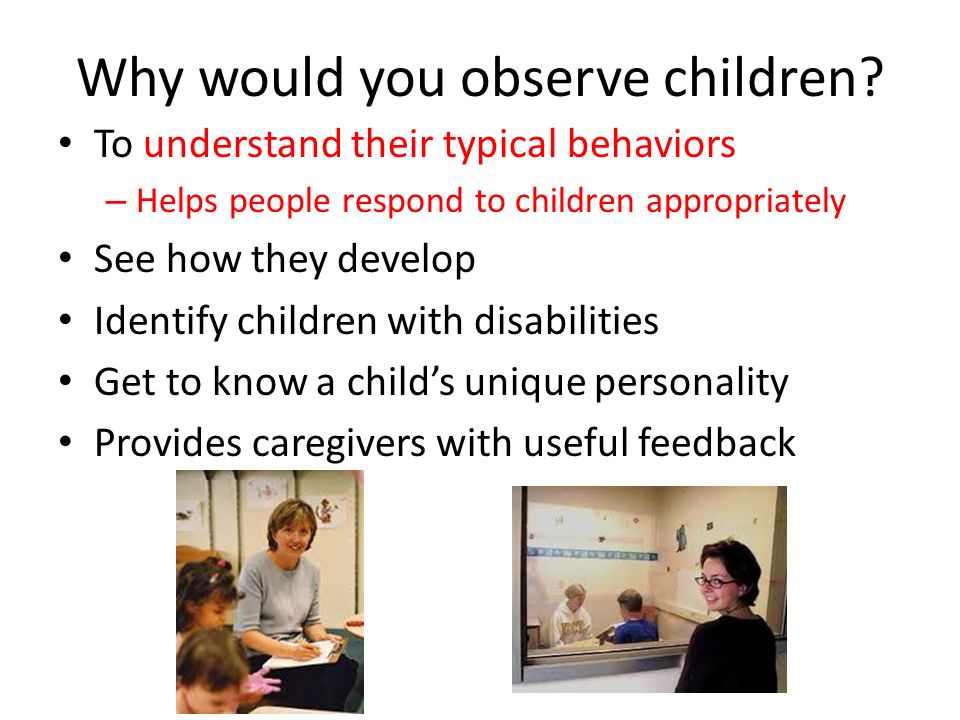 Why would you observe children?

• To understand their typical behaviors
  – Helps people respond to children appropriately
• See how they develop
• Identify children with disabilities
• Get to know a child's unique personality
• Provides caregivers with useful feedback